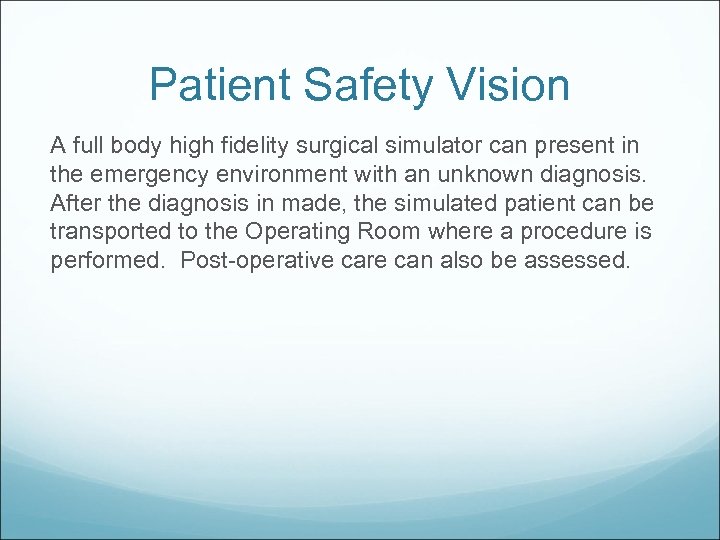 Patient Safety Vision

A full body high fidelity surgical simulator can present in the emergency environment with an unknown diagnosis. After the diagnosis in made, the simulated patient can be transported to the Operating Room where a procedure is performed.  Post-operative care can also be assessed.